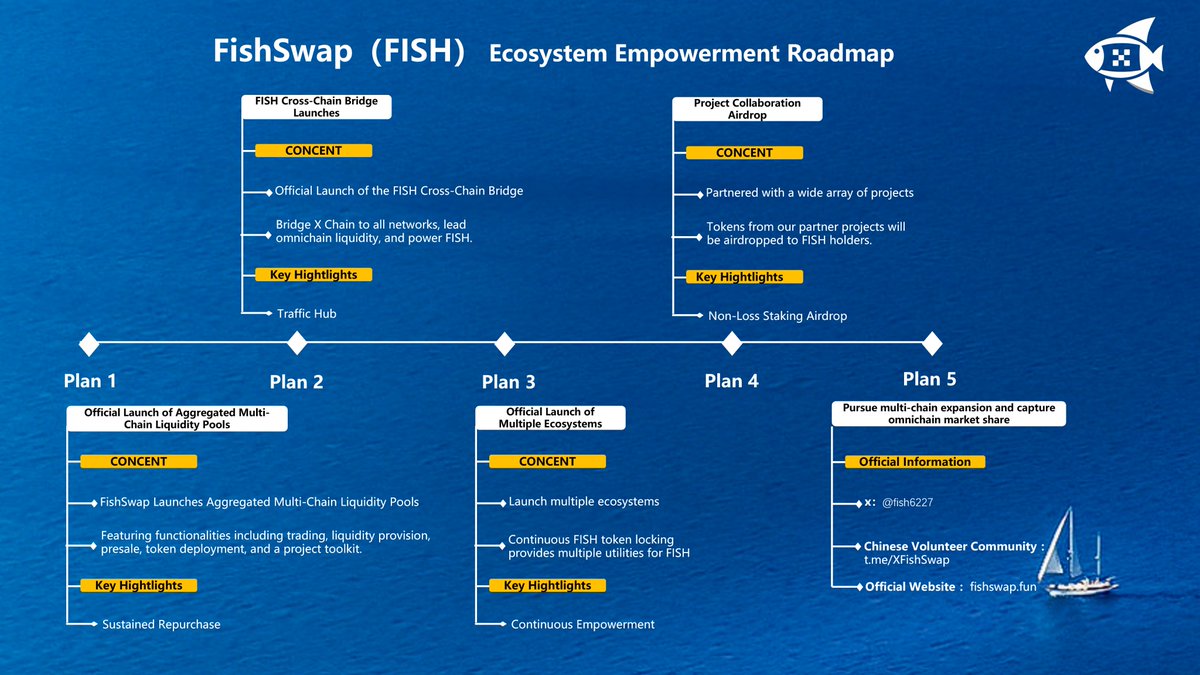 FishSwap（FISH） Ecosystem Empowerment Roadmap

FISH Cross-Chain Bridge Launches

CONCENT

Official Launch of the FISH Cross-Chain Bridge

Bridge X Chain to all networks, lead omnichain liquidity, and power FISH.

Key Hightlights

Traffic Hub

Project Collaboration Airdrop

CONCENT

Partnered with a wide array of projects

Tokens from our partner projects will be airdropped to FISH holders.

Key Hightlights

Non-Loss Staking Airdrop

Plan 1

Plan 2

Plan 3

Plan 4

Plan 5

Official Launch of Aggregated Multi-Chain Liquidity Pools

CONCENT

FishSwap Launches Aggregated Multi-Chain Liquidity Pools

Featuring functionalities including trading, liquidity provision, presale, token deployment, and a project toolkit.

Key Hightlights

Sustained Repurchase

Official Launch of Multiple Ecosystems

CONCENT

Launch multiple ecosystems

Continuous FISH token locking provides multiple utilities for FISH

Key Hightlights

Continuous Empowerment

Pursue multi-chain expansion and capture omnichain market share

Official Information

X： @fish6227

Chinese Volunteer Community： t.me/XFishSwap

Official Website： fishswap.fun